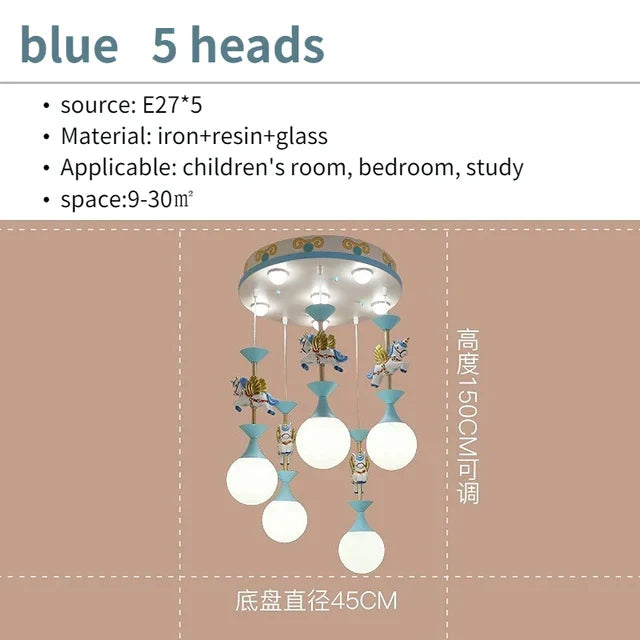 blue 5 heads

• source: E27*5
• Material: iron+resin+glass
• Applicable: children's room, bedroom, study
• space:9-30㎡

高度150CM可调

底盘直径45CM